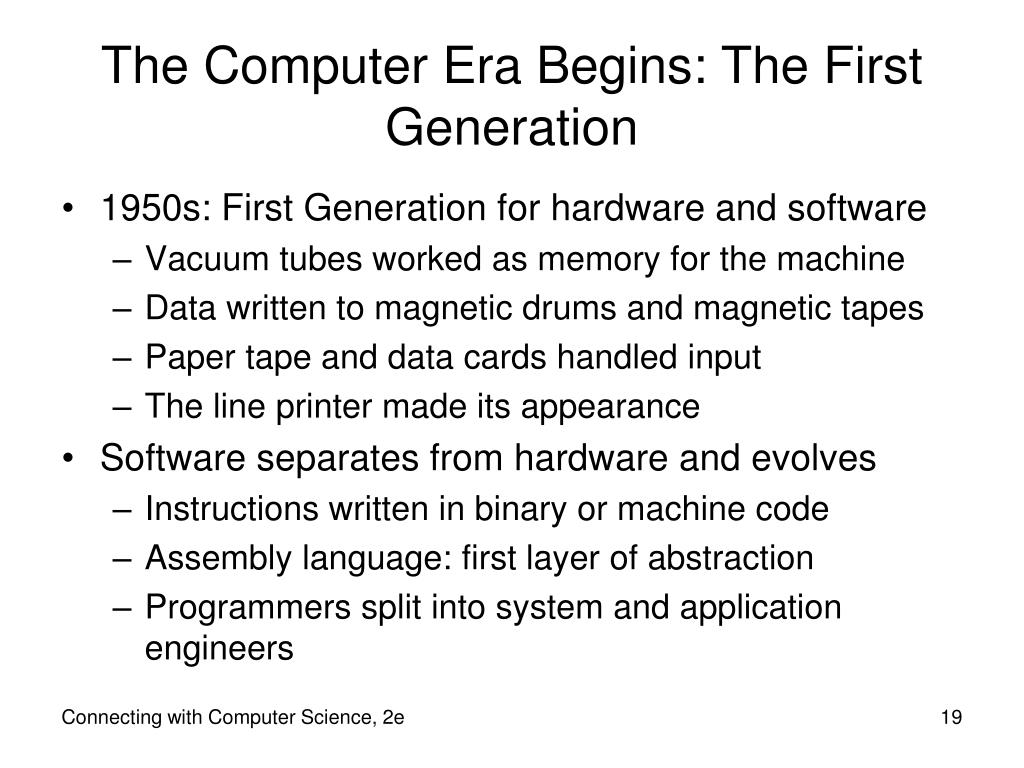 The Computer Era Begins: The First Generation

• 1950s: First Generation for hardware and software
– Vacuum tubes worked as memory for the machine
– Data written to magnetic drums and magnetic tapes
– Paper tape and data cards handled input
– The line printer made its appearance
• Software separates from hardware and evolves
– Instructions written in binary or machine code
– Assembly language: first layer of abstraction
– Programmers split into system and application engineers

Connecting with Computer Science, 2e

19